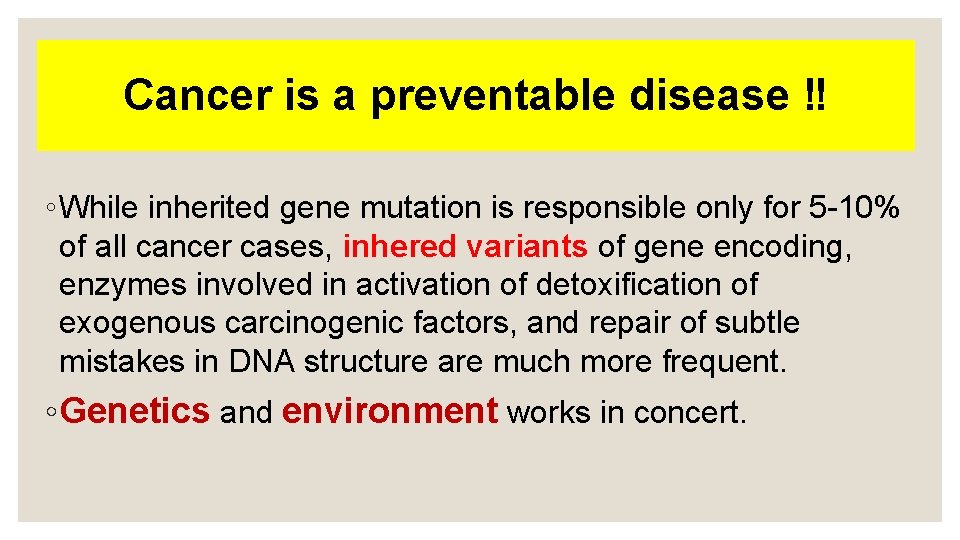 Cancer is a preventable disease !!

◦While inherited gene mutation is responsible only for 5-10% of all cancer cases, inhered variants of gene encoding, enzymes involved in activation of detoxification of exogenous carcinogenic factors, and repair of subtle mistakes in DNA structure are much more frequent.

◦Genetics and environment works in concert.